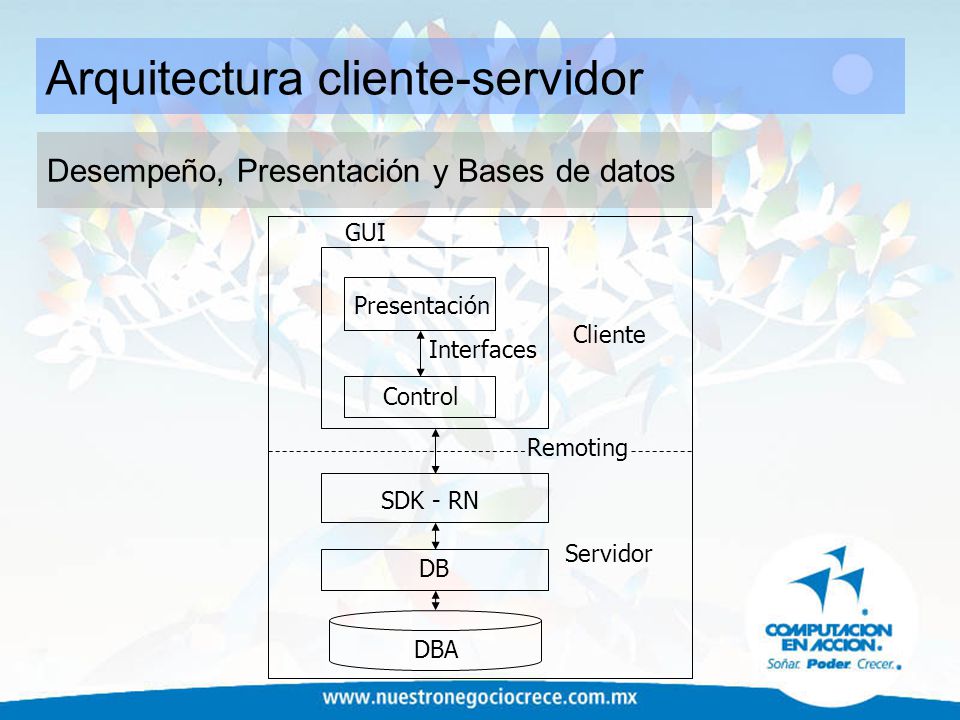 Arquitectura cliente-servidor

Desempeño, Presentación y Bases de datos

GUI

Presentación

Interfaces

Control

Cliente

Remoting

SDK - RN

DB

Servidor

DBA

COMPUTACION EN ACCION.
Soñar. Poder. Crecer.

www.nuestronegociocrece.com.mx